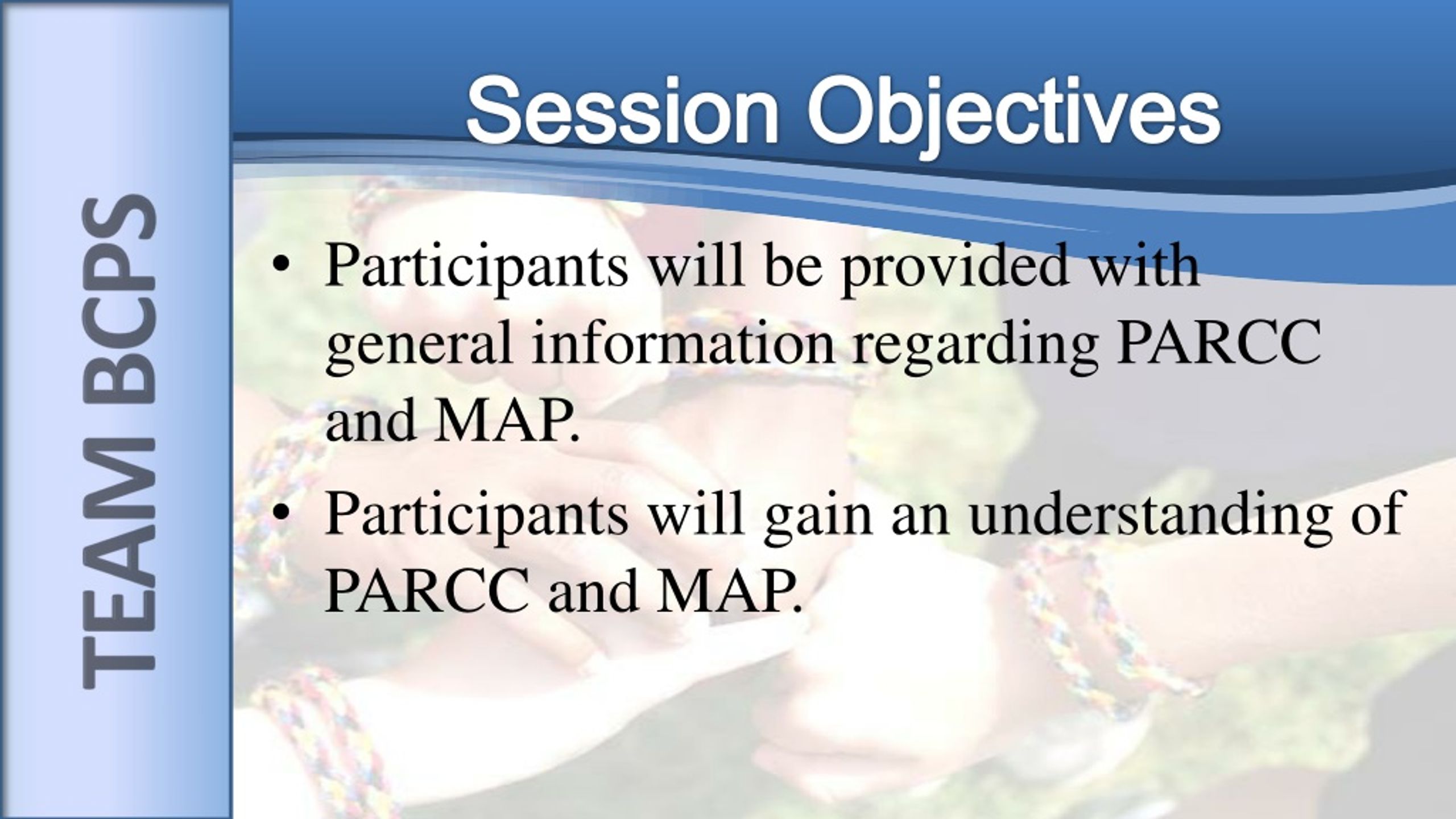 TEAM BCPS

Session Objectives

• Participants will be provided with general information regarding PARCC and MAP.

• Participants will gain an understanding of PARCC and MAP.